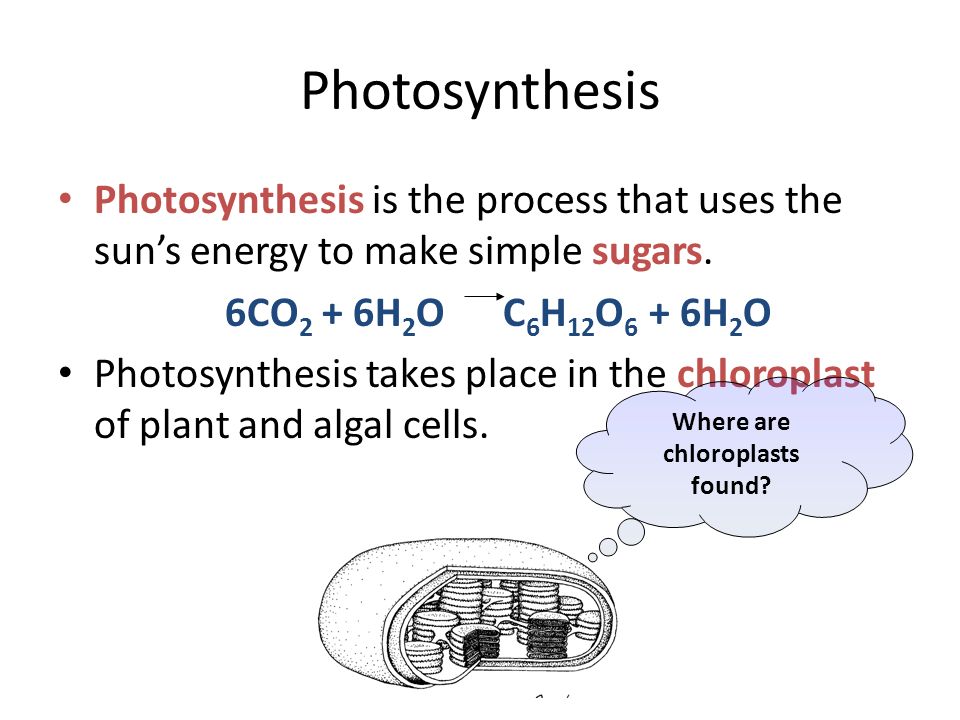 Photosynthesis

• Photosynthesis is the process that uses the sun's energy to make simple sugars.

$6CO_2 + 6H_2O \rightarrow C_6H_{12}O_6 + 6H_2O$

• Photosynthesis takes place in the chloroplast of plant and algal cells.

Where are chloroplasts found?